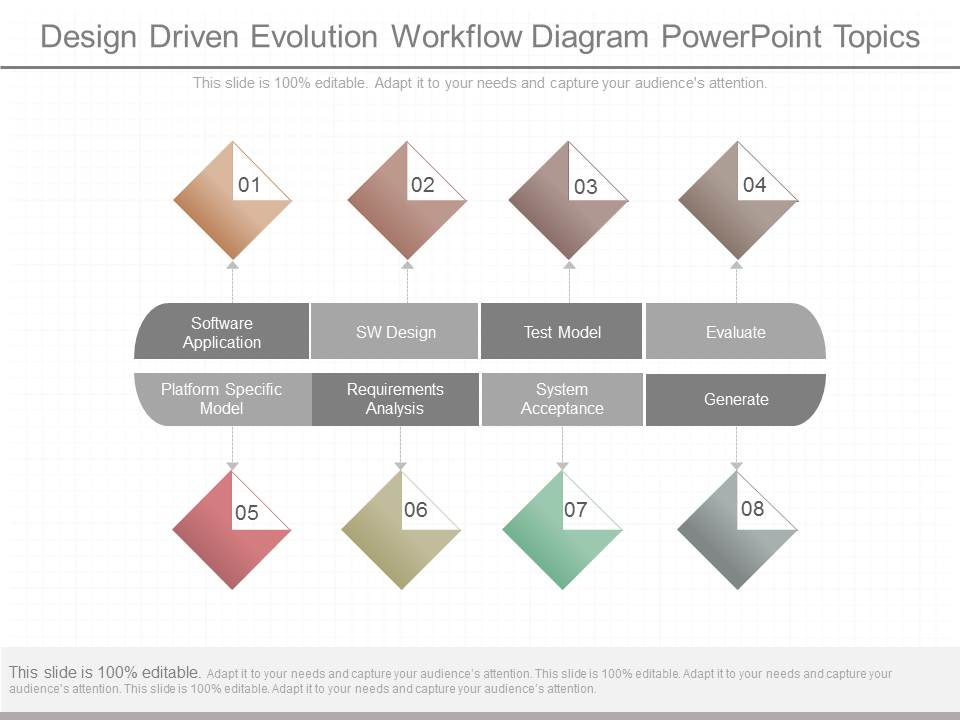 Design Driven Evolution Workflow Diagram PowerPoint Topics

This slide is 100% editable. Adapt it to your needs and capture your audience's attention.

01

02

03

04

Software Application

SW Design

Test Model

Evaluate

Platform Specific Model

Requirements Analysis

System Acceptance

Generate

05

06

07

08

This slide is 100% editable. Adapt it to your needs and capture your audience's attention. This slide is 100% editable. Adapt it to your needs and capture your audience's attention. This slide is 100% editable. Adapt it to your needs and capture your audience's attention.